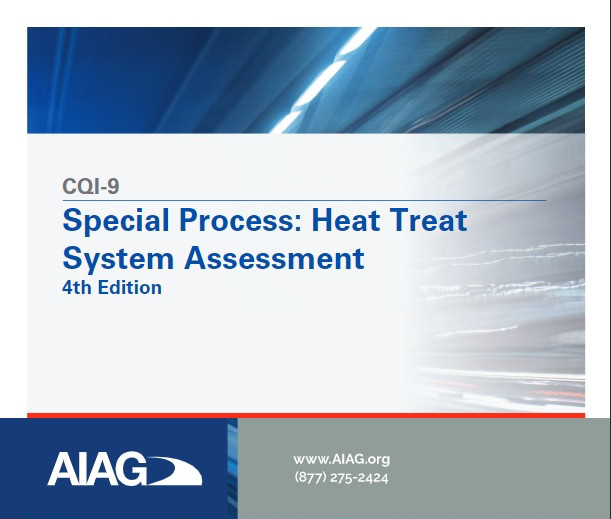 CQI-9

Special Process: Heat Treat System Assessment

4th Edition

AIAG

www.AIAG.org
(877) 275-2424